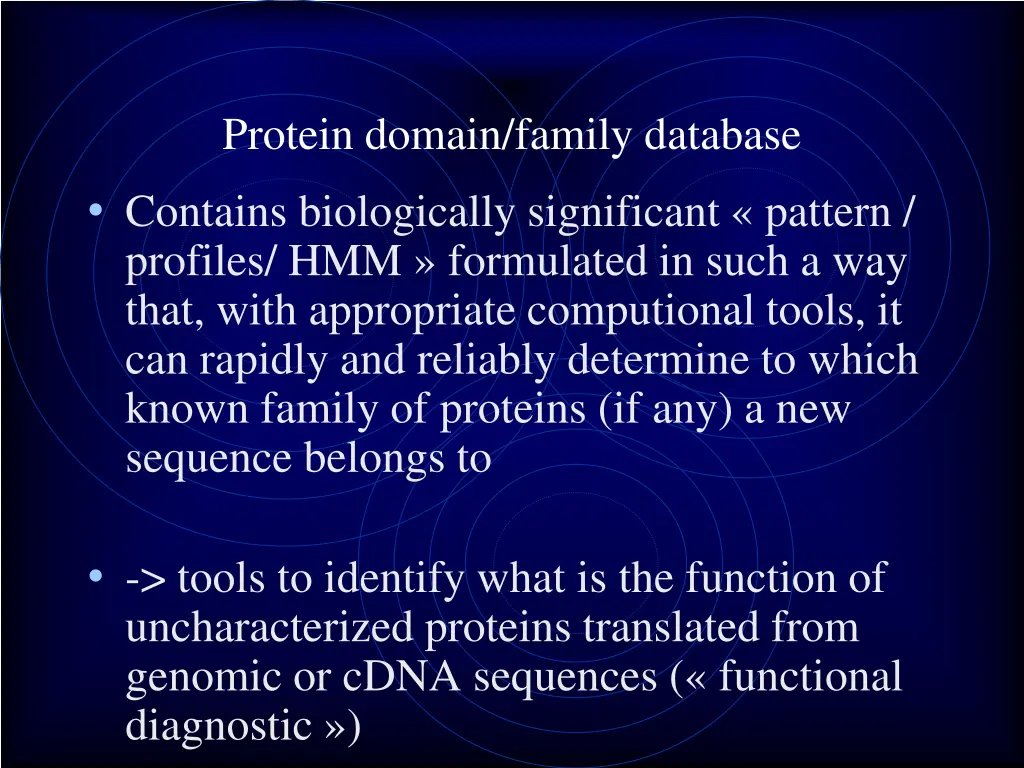 Protein domain/family database

• Contains biologically significant « pattern / profiles/ HMM » formulated in such a way that, with appropriate computional tools, it can rapidly and reliably determine to which known family of proteins (if any) a new sequence belongs to

• -> tools to identify what is the function of uncharacterized proteins translated from genomic or cDNA sequences (« functional diagnostic »)